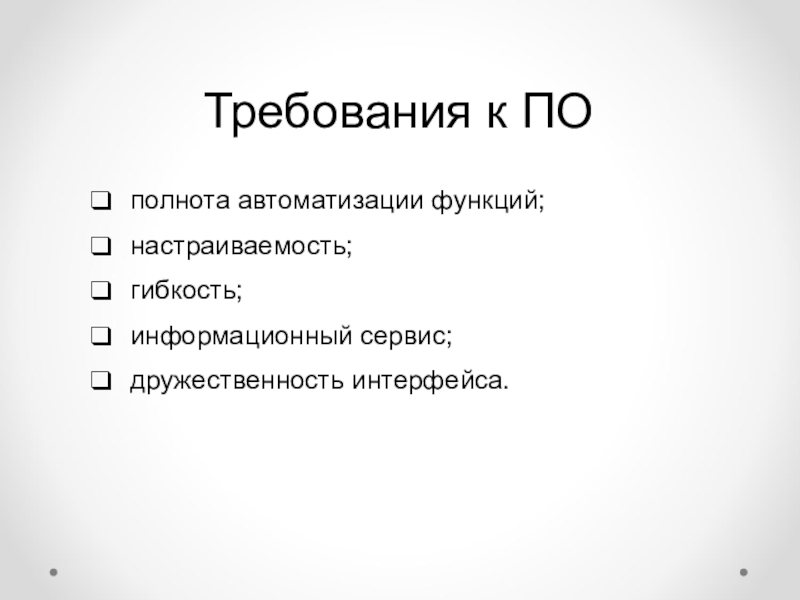 Требования к ПО

❑ полнота автоматизации функций;
❑ настраиваемость;
❑ гибкость;
❑ информационный сервис;
❑ дружественность интерфейса.